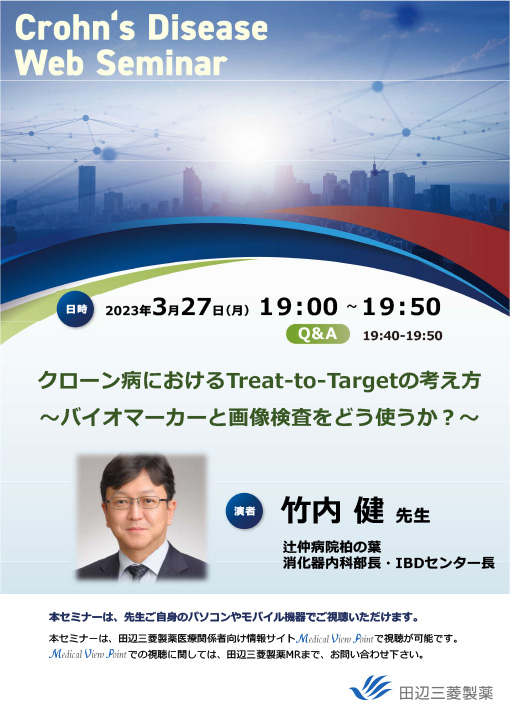 Crohn's Disease
Web Seminar

日時 2023年3月27日(月) 19:00 ~19:50
Q&A 19:40-19:50

クローン病におけるTreat-to-Targetの考え方
~バイオマーカーと画像検査をどう使うか?~

演者 竹内 健 先生
辻仲病院柏の葉
消化器内科部長・IBDセンター長

本セミナーは、先生ご自身のパソコンやモバイル機器でご視聴いただけます。

本セミナーは、田辺三菱製薬医療関係者向け情報サイトMedical View Pointで視聴が可能です。
Medical View Pointでの視聴に関しては、田辺三菱製薬MRまで、お問い合わせ下さい。

田辺三菱製薬